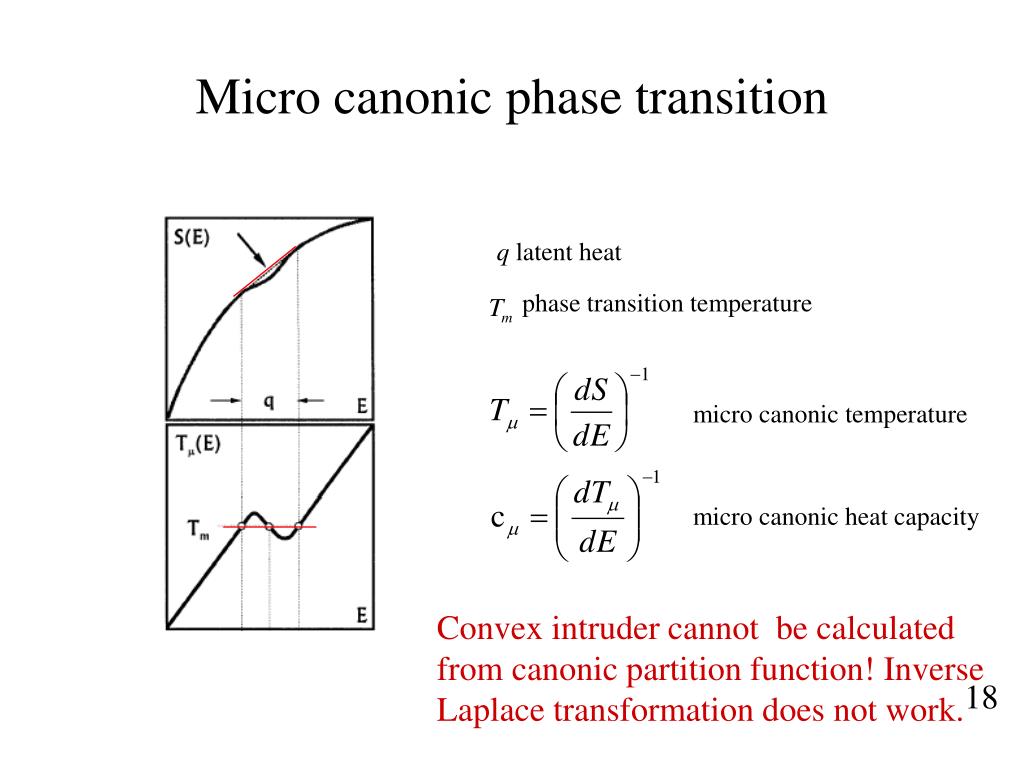 Micro canonic phase transition

S(E)

q

E

$T_\mu$(E)

$T_m$

E

$q$ latent heat

$T_m$ phase transition temperature

$T_\mu = \left(\frac{dS}{dE}\right)^{-1}$ micro canonic temperature

$c_\mu = \left(\frac{dT_\mu}{dE}\right)^{-1}$ micro canonic heat capacity

Convex intruder cannot be calculated from canonic partition function! Inverse Laplace transformation does not work.

18